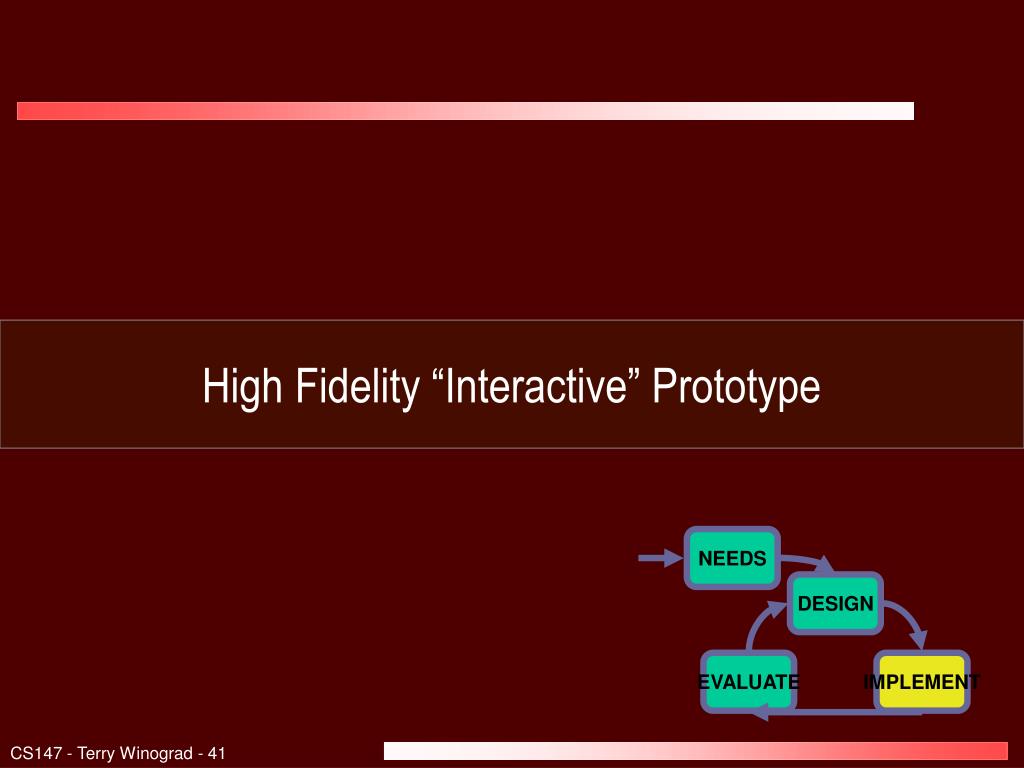 High Fidelity “Interactive” Prototype

NEEDS

DESIGN

EVALUATE

IMPLEMENT

CS147 - Terry Winograd - 41